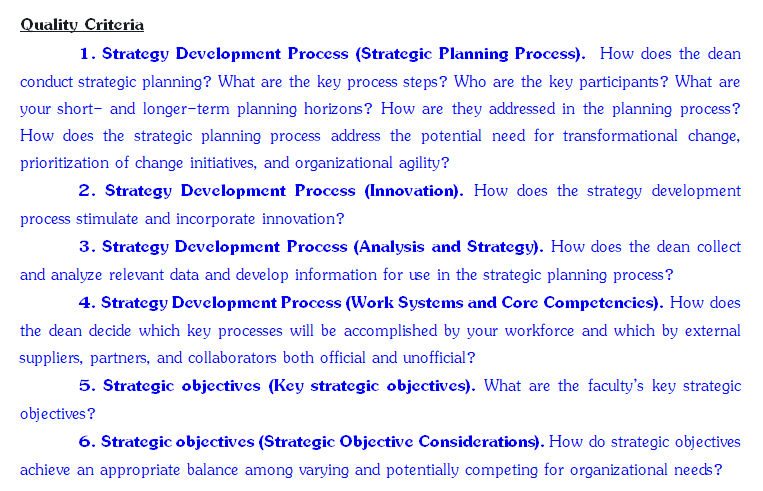 Quality Criteria

1. Strategy Development Process (Strategic Planning Process). How does the dean conduct strategic planning? What are the key process steps? Who are the key participants? What are your short- and longer-term planning horizons? How are they addressed in the planning process? How does the strategic planning process address the potential need for transformational change, prioritization of change initiatives, and organizational agility?

2. Strategy Development Process (Innovation). How does the strategy development process stimulate and incorporate innovation?

3. Strategy Development Process (Analysis and Strategy). How does the dean collect and analyze relevant data and develop information for use in the strategic planning process?

4. Strategy Development Process (Work Systems and Core Competencies). How does the dean decide which key processes will be accomplished by your workforce and which by external suppliers, partners, and collaborators both official and unofficial?

5. Strategic objectives (Key strategic objectives). What are the faculty's key strategic objectives?

6. Strategic objectives (Strategic Objective Considerations). How do strategic objectives achieve an appropriate balance among varying and potentially competing for organizational needs?